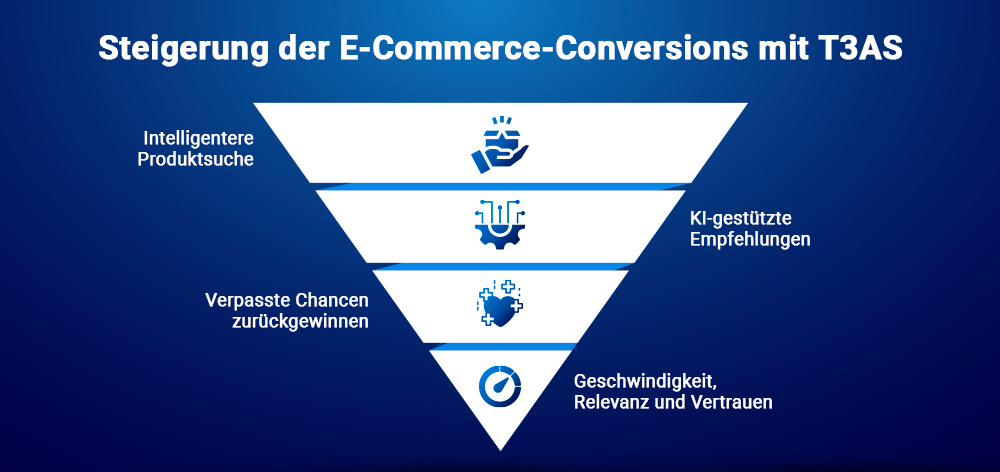 Steigerung der E-Commerce-Conversions mit T3AS

Intelligentere Produktsuche

KI-gestützte Empfehlungen

Verpasste Chancen zurückgewinnen

Geschwindigkeit, Relevanz und Vertrauen